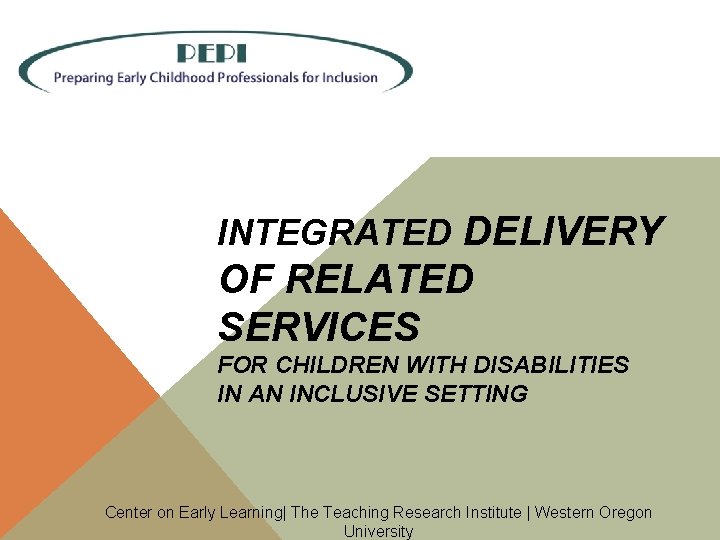 PEPI
Preparing Early Childhood Professionals for Inclusion

INTEGRATED DELIVERY OF RELATED SERVICES
FOR CHILDREN WITH DISABILITIES IN AN INCLUSIVE SETTING

Center on Early Learning| The Teaching Research Institute | Western Oregon University